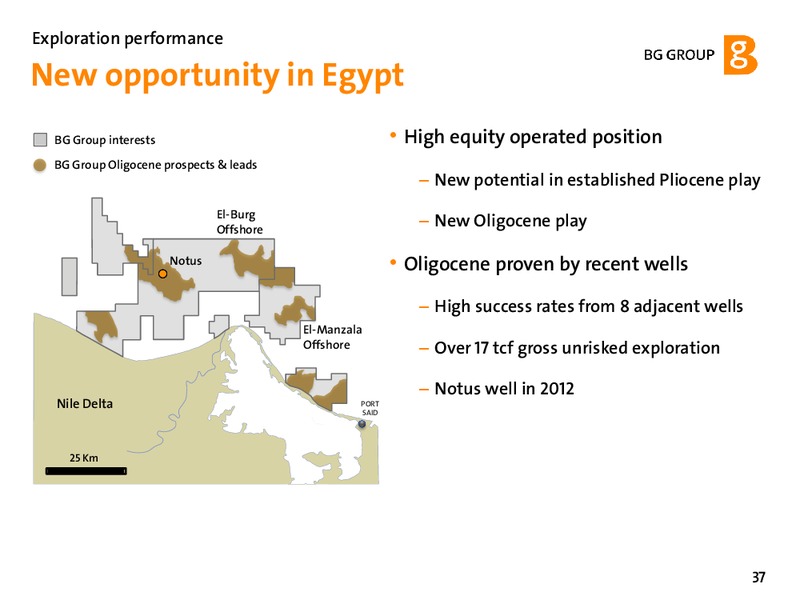 Exploration performance

New opportunity in Egypt

BG GROUP

BG Group interests

BG Group Oligocene prospects & leads

El-Burg Offshore

Notus

El-Manzala Offshore

Nile Delta

PORT SAID

25 Km

• High equity operated position

– New potential in established Pliocene play

– New Oligocene play

• Oligocene proven by recent wells

– High success rates from 8 adjacent wells

– Over 17 tcf gross unrisked exploration

– Notus well in 2012

37